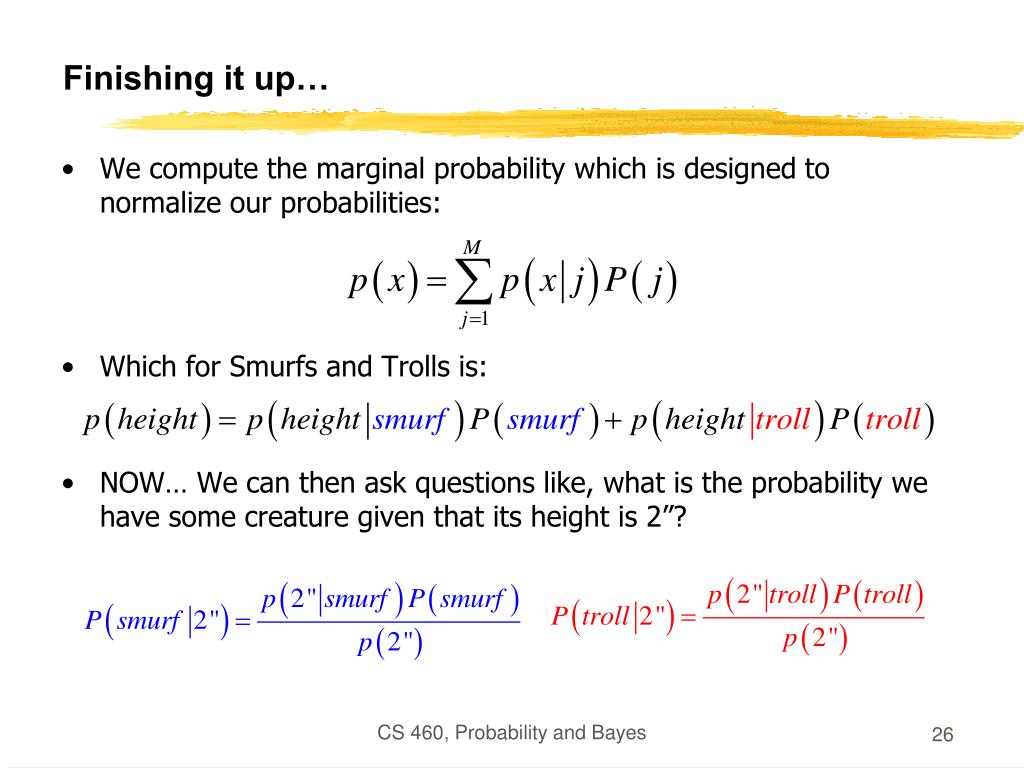 Finishing it up…

• We compute the marginal probability which is designed to normalize our probabilities:

$p(x) = \sum_{j=1}^{M} p(x|j)P(j)$

• Which for Smurfs and Trolls is:

$p(height) = p(height|smurf)P(smurf) + p(height|troll)P(troll)$

• NOW… We can then ask questions like, what is the probability we have some creature given that its height is 2”?

$P(smurf|2") = \frac{p(2"|smurf)P(smurf)}{p(2")}$ $P(troll|2") = \frac{p(2"|troll)P(troll)}{p(2")}$

CS 460, Probability and Bayes

26